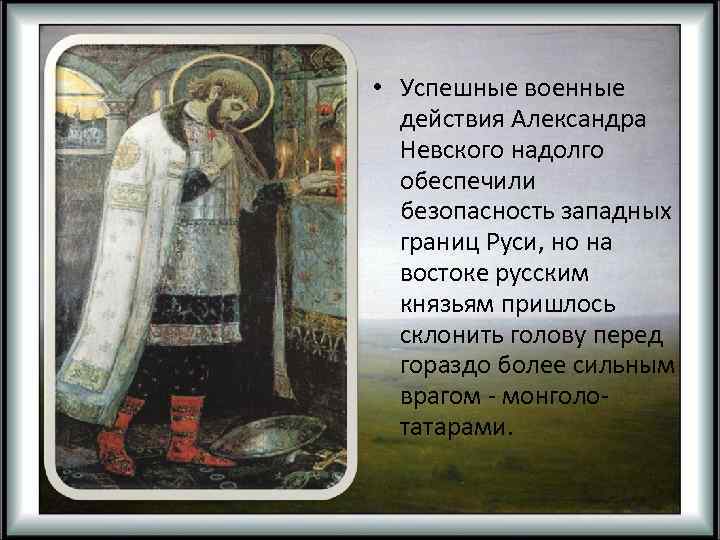 • Успешные военные действия Александра Невского надолго обеспечили безопасность западных границ Руси, но на востоке русским князьям пришлось склонить голову перед гораздо более сильным врагом - монголо-татарами.